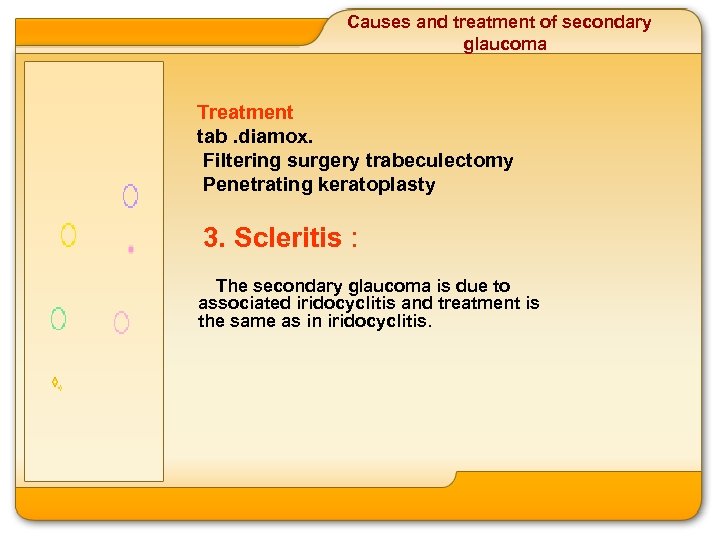 Causes and treatment of secondary glaucoma

Treatment
tab .diamox.
Filtering surgery trabeculectomy
Penetrating keratoplasty

3. Scleritis :

The secondary glaucoma is due to associated iridocyclitis and treatment is the same as in iridocyclitis.